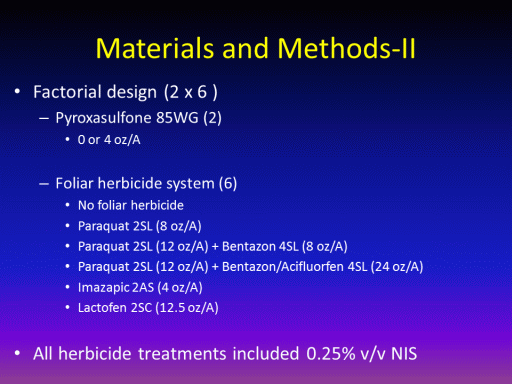 Materials and Methods-II

• Factorial design (2 x 6 )
– Pyroxasulfone 85WG (2)
• 0 or 4 oz/A

– Foliar herbicide system (6)
• No foliar herbicide
• Paraquat 2SL (8 oz/A)
• Paraquat 2SL (12 oz/A) + Bentazon 4SL (8 oz/A)
• Paraquat 2SL (12 oz/A) + Bentazon/Acifluorfen 4SL (24 oz/A)
• Imazapic 2AS (4 oz/A)
• Lactofen 2SC (12.5 oz/A)

• All herbicide treatments included 0.25% v/v NIS